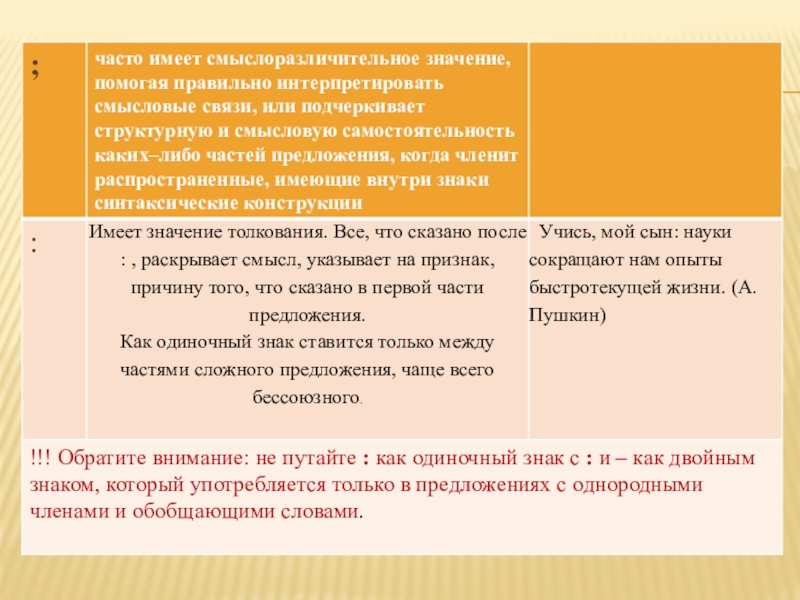 | ; | часто имеет смыслоразличительное значение, помогая правильно интерпретировать смысловые связи, или подчеркивает структурную и смысловую самостоятельность каких–либо частей предложения, когда членит распространенные, имеющие внутри знаки синтаксические конструкции | |
|---|---|---|
| : | Имеет значение толкования. Все, что сказано после : , раскрывает смысл, указывает на признак, причину того, что сказано в первой части предложения. Как одиночный знак ставится только между частями сложного предложения, чаще всего бессоюзного. | Учись, мой сын: науки сокращают нам опыты быстротекущей жизни. (А. Пушкин) |

!!! Обратите внимание: не путайте : как одиночный знак с : и – как двойным знаком, который употребляется только в предложениях с однородными членами и обобщающими словами.